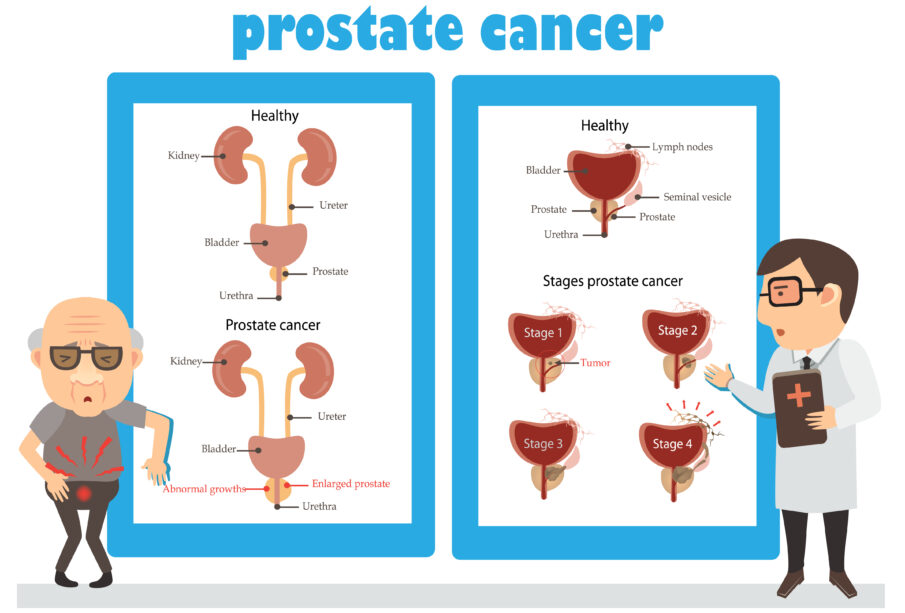 prostate cancer

Healthy

Kidney

Ureter

Bladder

Prostate

Urethra

Prostate cancer

Kidney

Ureter

Bladder

Abnormal growths

Enlarged prostate

Urethra

Healthy

Lymph nodes

Bladder

Seminal vesicle

Prostate

Prostate

Urethra

Stages prostate cancer

Stage 1

Tumor

Stage 2

Stage 3

Stage 4